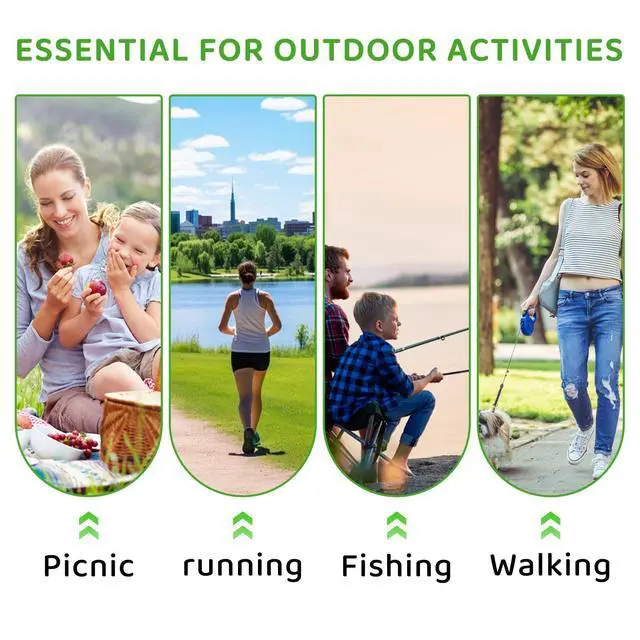 ESSENTIAL FOR OUTDOOR ACTIVITIES

Picnic

running

Fishing

Walking